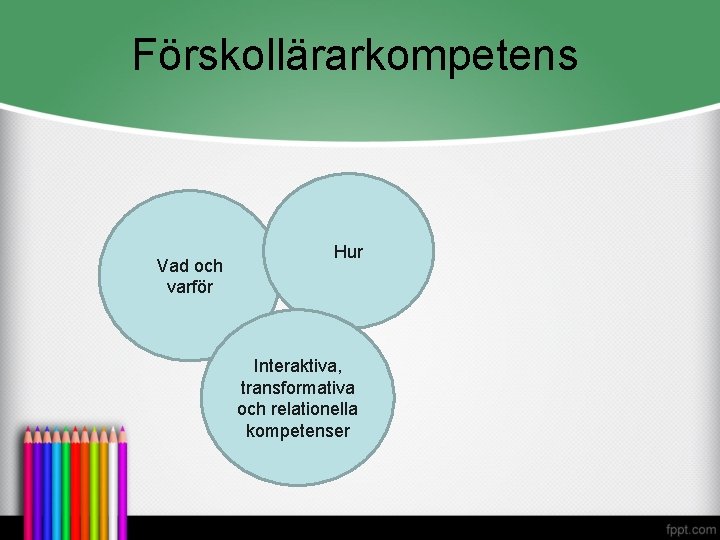 Förskollärarkompetens

Vad och varför

Hur

Interaktiva, transformativa och relationella kompetenser

fppt.com